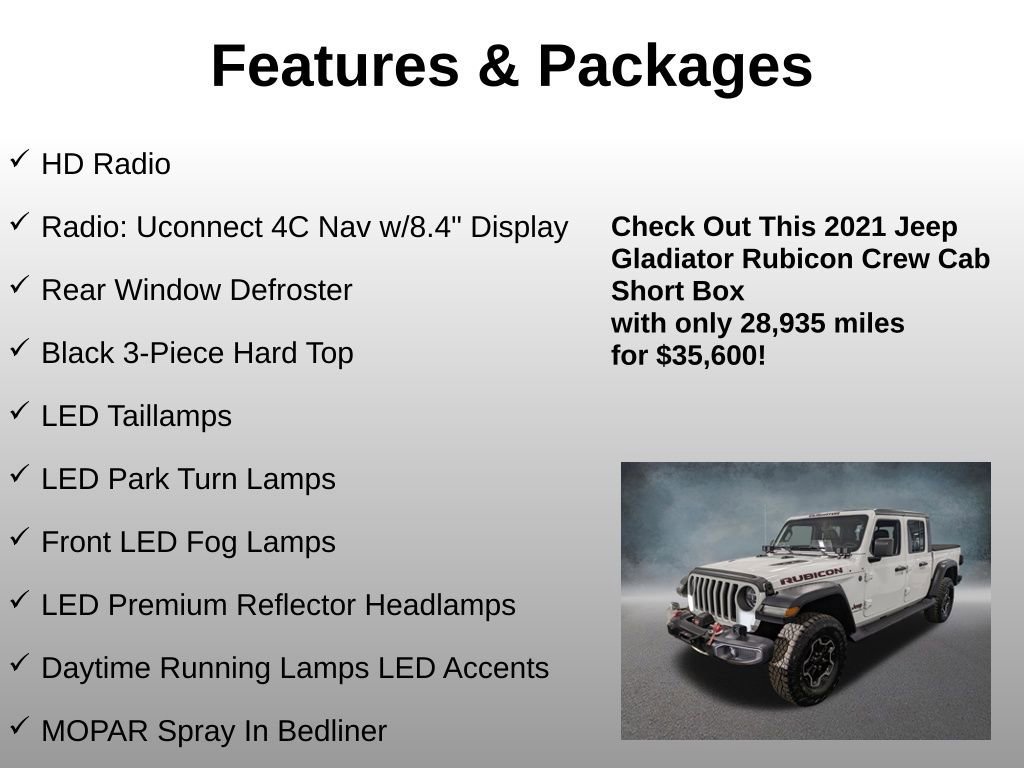 Features & Packages

✓ HD Radio

✓ Radio: Uconnect 4C Nav w/8.4" Display

✓ Rear Window Defroster

✓ Black 3-Piece Hard Top

✓ LED Taillamps

✓ LED Park Turn Lamps

✓ Front LED Fog Lamps

✓ LED Premium Reflector Headlamps

✓ Daytime Running Lamps LED Accents

✓ MOPAR Spray In Bedliner

Check Out This 2021 Jeep Gladiator Rubicon Crew Cab Short Box with only 28,935 miles for $35,600!

RUBICON